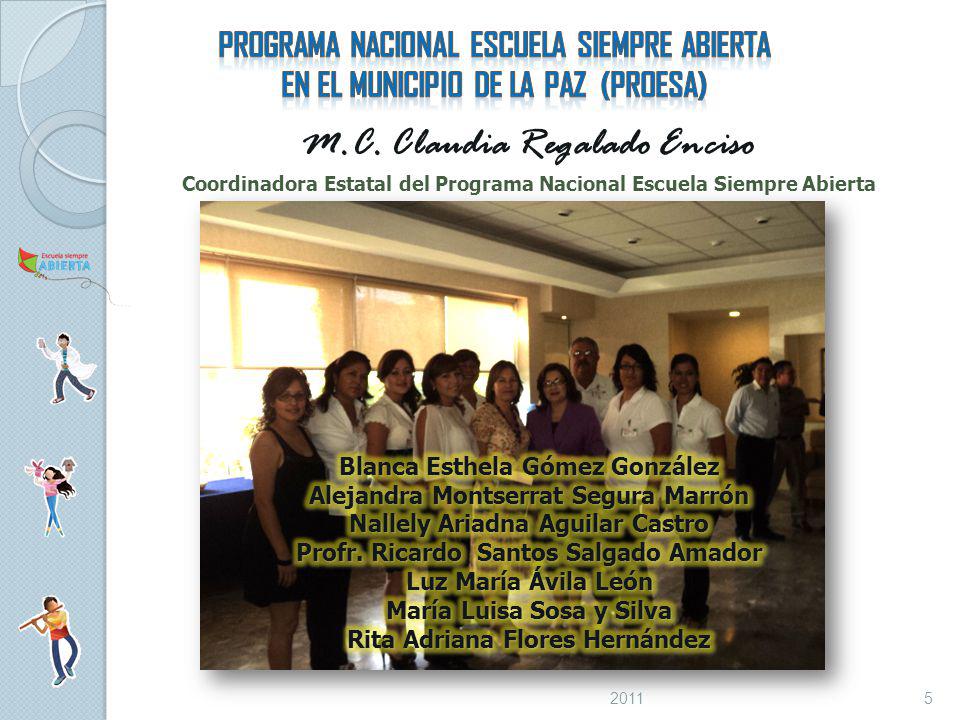 PROGRAMA NACIONAL ESCUELA SIEMPRE ABIERTA EN EL MUNICIPIO DE LA PAZ (PROESA)

M.C. Claudia Regalado Enciso

Coordinadora Estatal del Programa Nacional Escuela Siempre Abierta

Escuela siempre ABIERTA

Blanca Esthela Gómez González
Alejandra Montserrat Segura Marrón
Nallely Ariadna Aguilar Castro
Profr. Ricardo Santos Salgado Amador
Luz María Ávila León
María Luisa Sosa y Silva
Rita Adriana Flores Hernández

2011

5